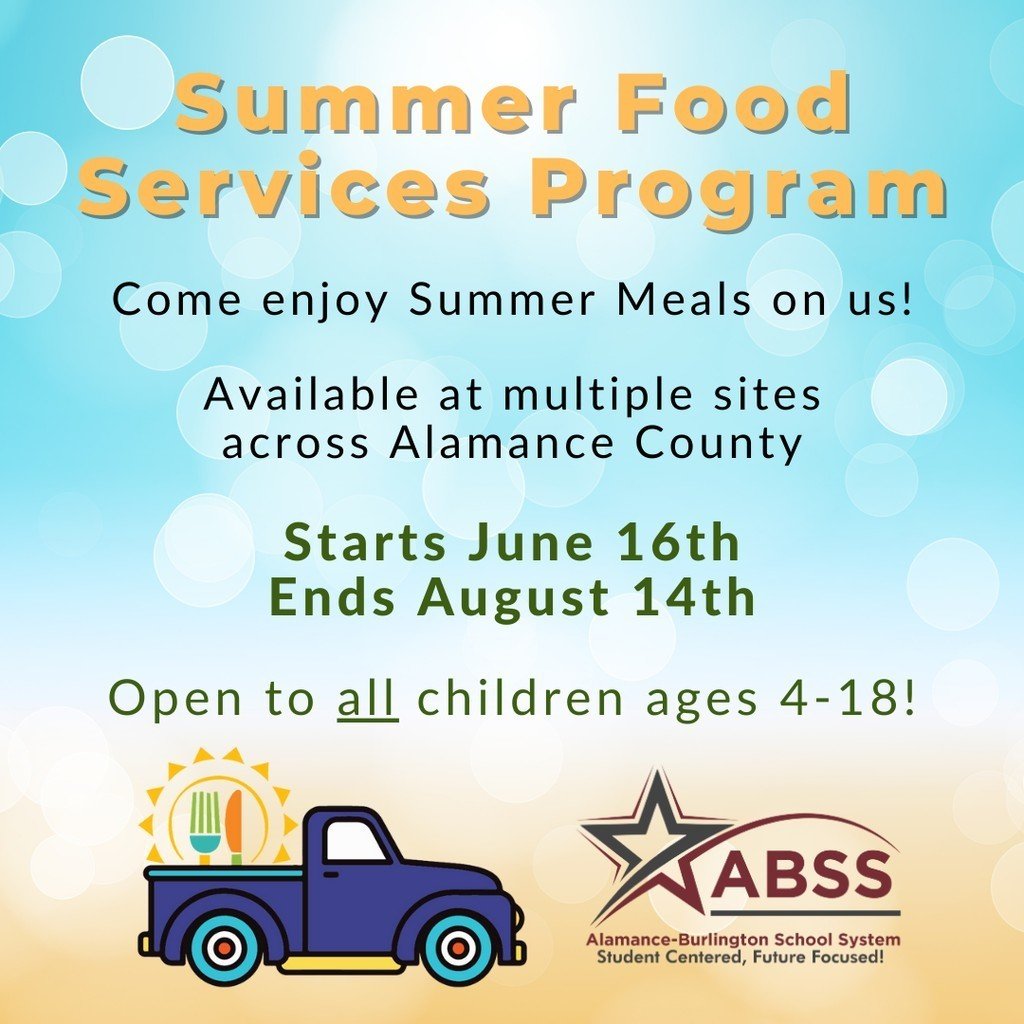 Summer Food Services Program

Come enjoy Summer Meals on us!

Available at multiple sites across Alamance County

Starts June 16th
Ends August 14th

Open to all children ages 4-18!

ABSS
Alamance-Burlington School System
Student Centered, Future Focused!